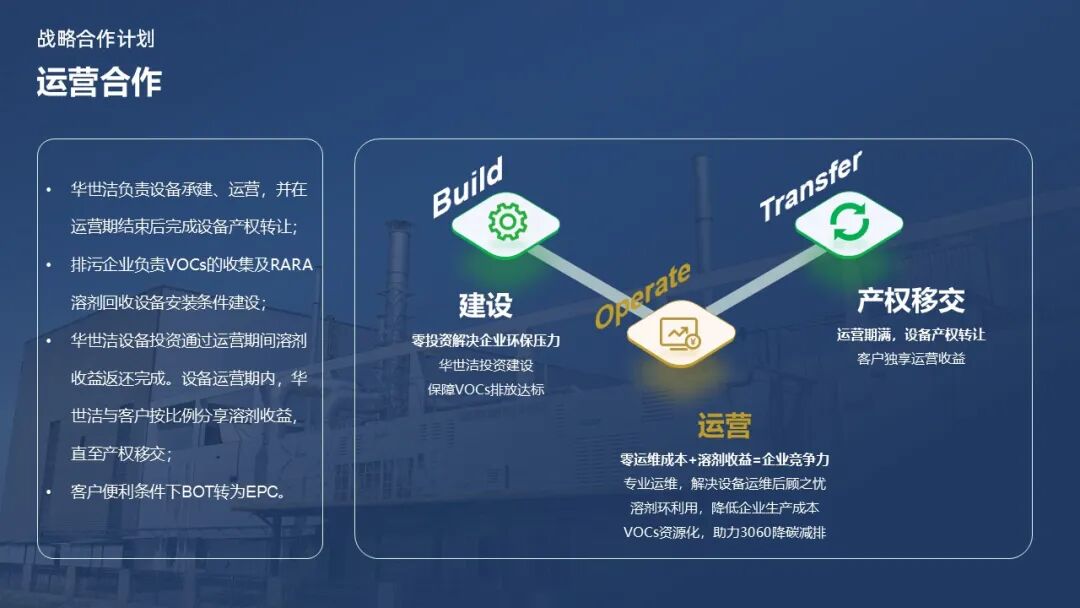 战略合作计划

运营合作

• 华世洁负责设备承建、运营，并在运营期结束后完成设备产权转让；

• 排污企业负责VOCs的收集及RARA溶剂回收设备安装条件建设；

• 华世洁设备投资通过运营期间溶剂收益返还完成。设备运营期内，华世洁与客户按比例分享溶剂收益，直至产权移交；

• 客户便利条件下BOT转为EPC。

Build

建设

零投资解决企业环保压力

华世洁投资建设

保障VOCs排放达标

Operate

运营

零运维成本+溶剂收益=企业竞争力

专业运维，解决设备运维后顾之忧

溶剂环利用，降低企业生产成本

VOCs资源化，助力3060降碳减排

Transfer

产权移交

运营期满，设备产权转让

客户独享运营收益